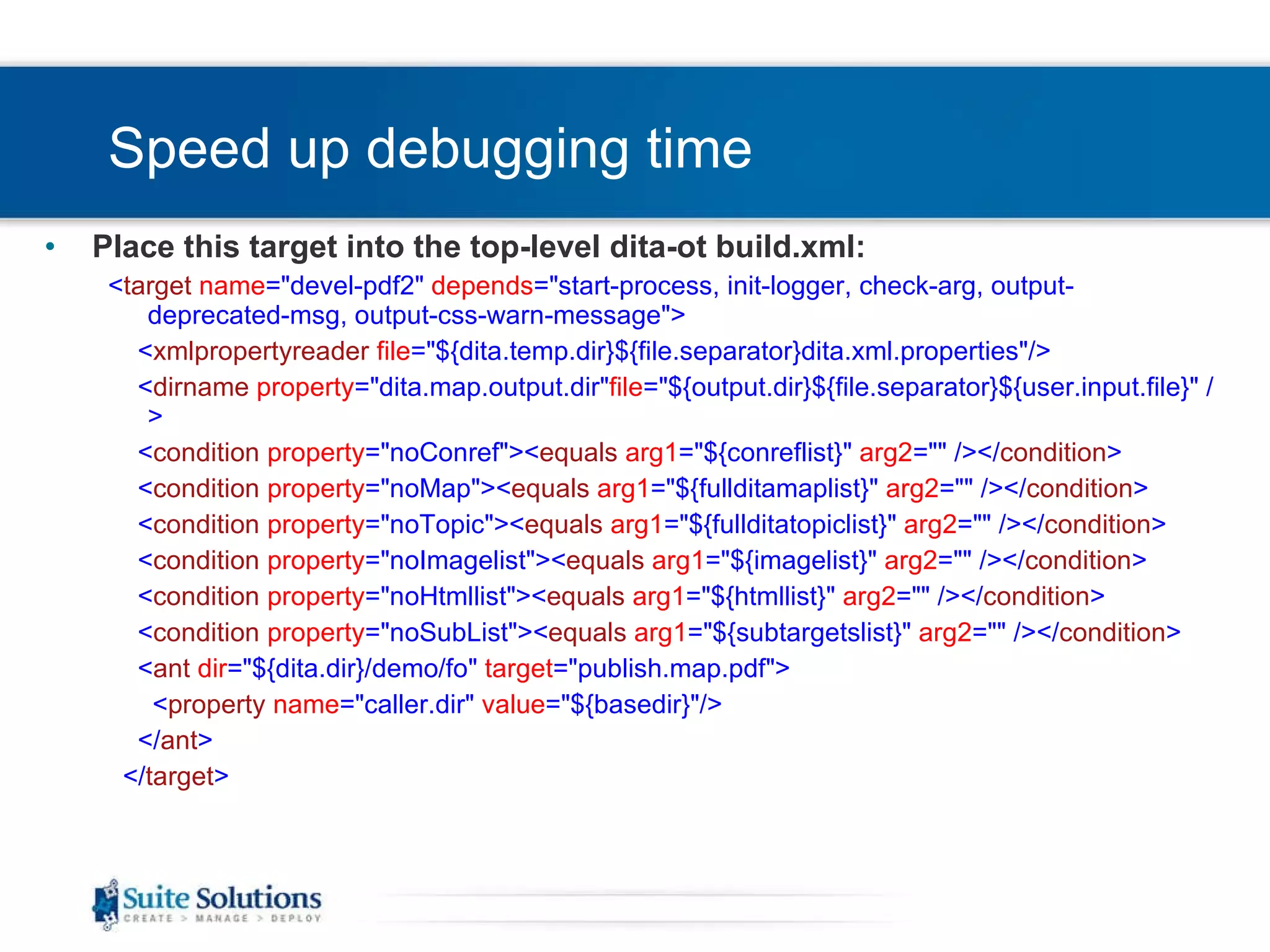 Speed up debugging time

• Place this target into the top-level dita-ot build.xml:

<target name="devel-pdf2" depends="start-process, init-logger, check-arg, output-deprecated-msg, output-css-warn-message">
<xmlpropertyreader file="${dita.temp.dir}${file.separator}dita.xml.properties"/>
<dirname property="dita.map.output.dir"file="${output.dir}${file.separator}${user.input.file}" />
<condition property="noConref"><equals arg1="${conreflist}" arg2="" /></condition>
<condition property="noMap"><equals arg1="${fullditamaplist}" arg2="" /></condition>
<condition property="noTopic"><equals arg1="${fullditatopiclist}" arg2="" /></condition>
<condition property="noImagelist"><equals arg1="${imagelist}" arg2="" /></condition>
<condition property="noHtmllist"><equals arg1="${htmllist}" arg2="" /></condition>
<condition property="noSubList"><equals arg1="${subtargetslist}" arg2="" /></condition>
<ant dir="${dita.dir}/demo/fo" target="publish.map.pdf">
<property name="caller.dir" value="${basedir}"/>
</ant>
</target>

Suite Solutions
CREATE > MANAGE > DEPLOY